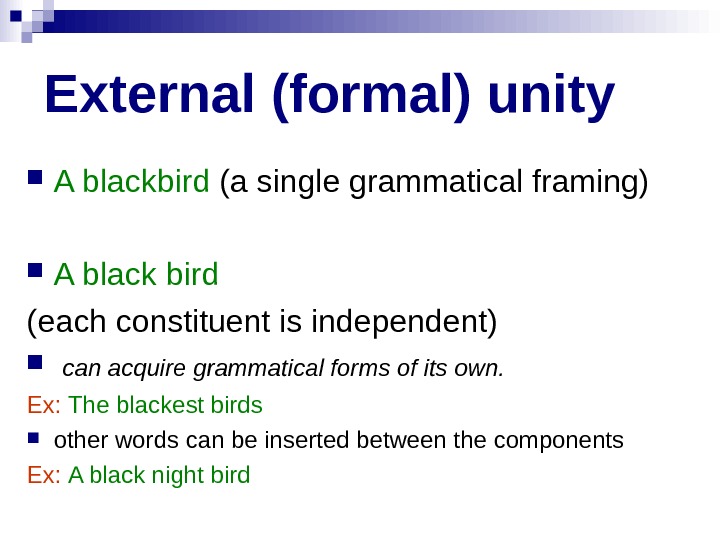 External (formal) unity

A blackbird (a single grammatical framing)

A black bird

(each constituent is independent)

can acquire grammatical forms of its own.

Ex: The blackest birds

other words can be inserted between the components

Ex: A black night bird